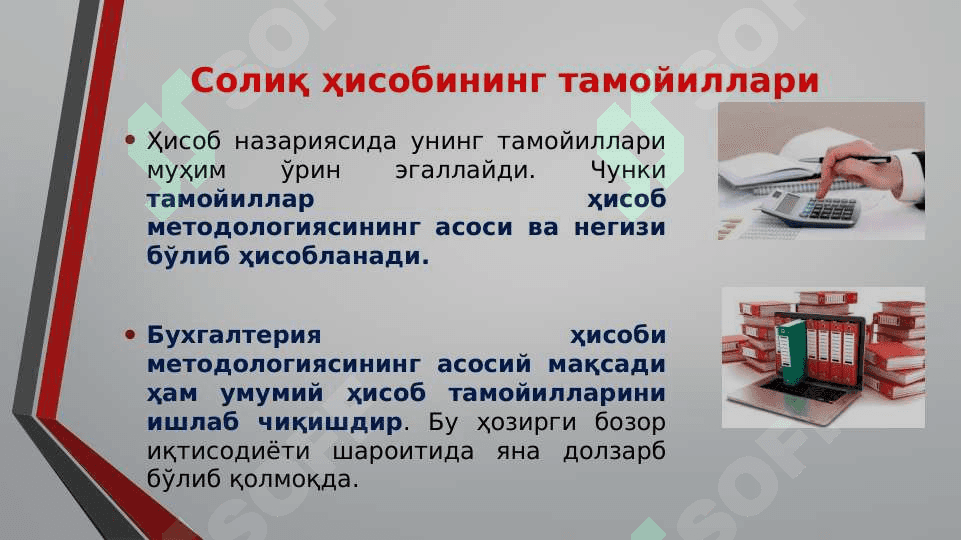 Солиқ ҳисобининг тамойиллари

• Ҳисоб назариясида унинг тамойиллари муҳим ўрин эгаллайди. Чунки тамойиллар ҳисоб методологиясининг асоси ва негизи бўлиб ҳисобланади.

• Бухгалтерия ҳисоби методологиясининг асосий мақсади ҳам умумий ҳисоб тамойилларини ишлаб чиқишдир. Бу ҳозирги бозор иқтисодиёти шароитида яна долзарб бўлиб қолмоқда.